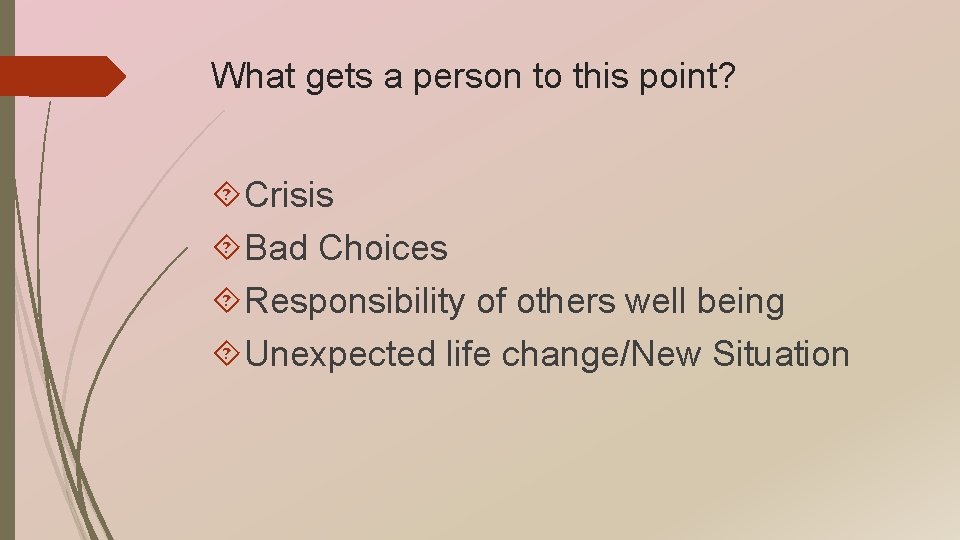 What gets a person to this point?

Crisis
Bad Choices
Responsibility of others well being
Unexpected life change/New Situation